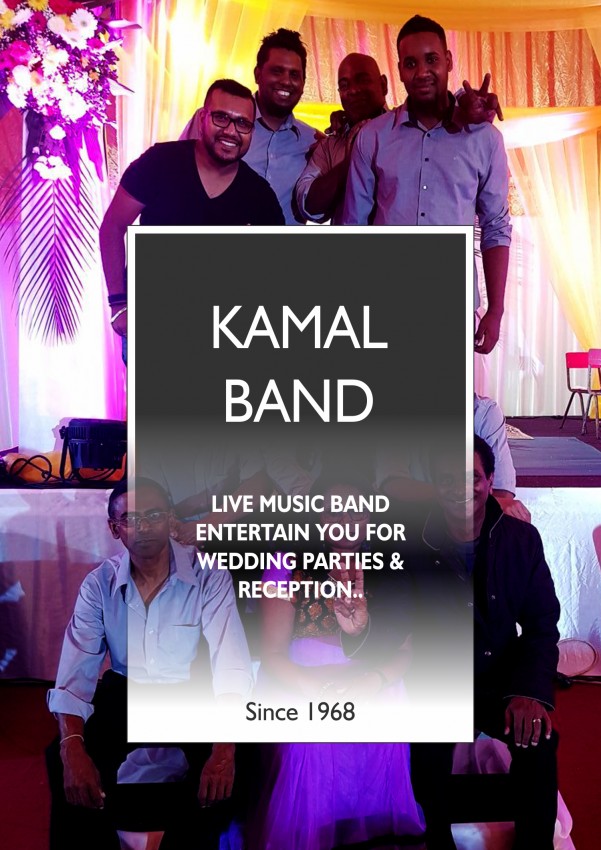 KAMAL BAND

LIVE MUSIC BAND ENTERTAIN YOU FOR WEDDING PARTIES & RECEPTION..

Since 1968